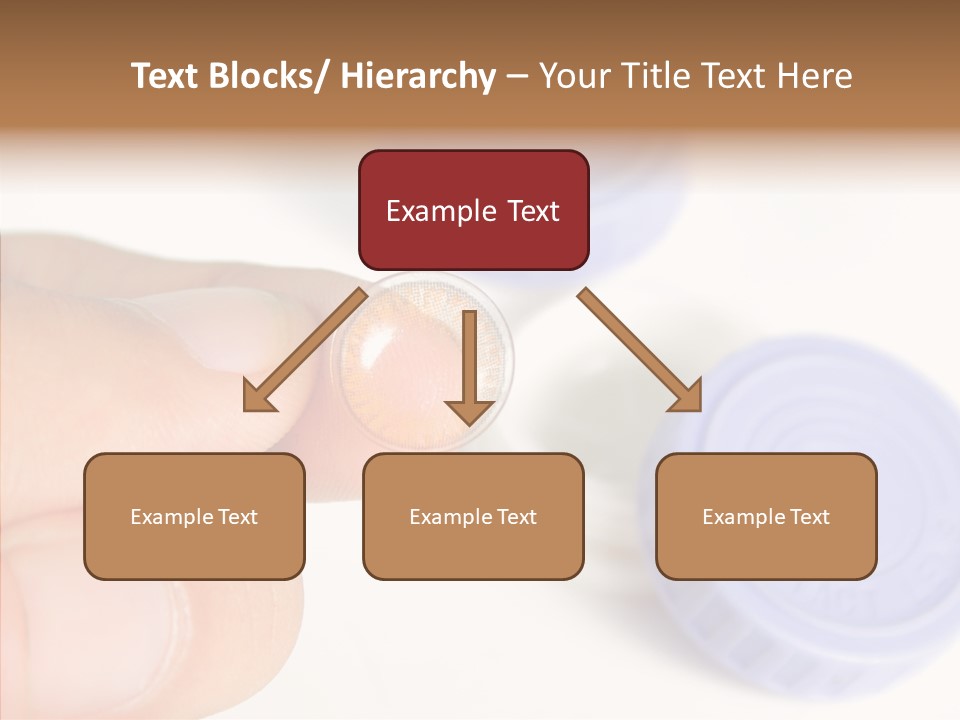 Text Blocks/ Hierarchy – Your Title Text Here

Example Text

Example Text

Example Text

Example Text